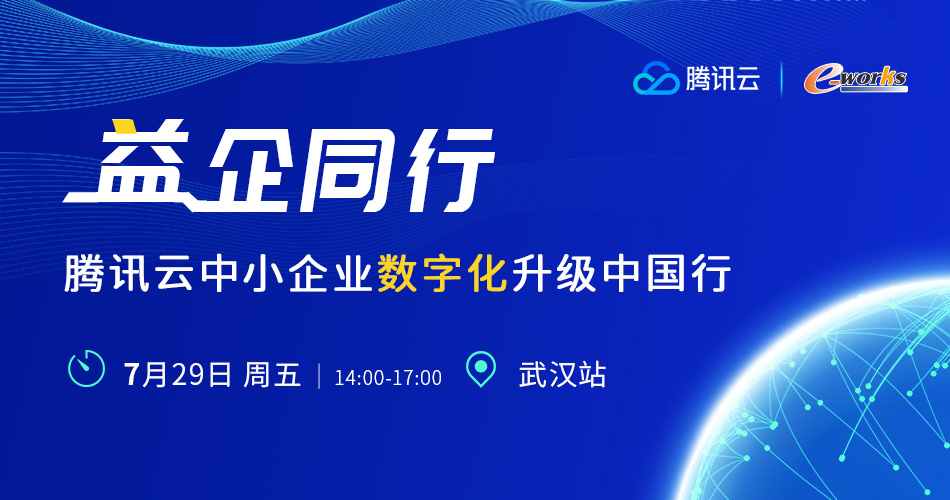 腾讯云 | e-works

益企同行

腾讯云中小企业数字化升级中国行

7月29日 周五 | 14:00-17:00 武汉站